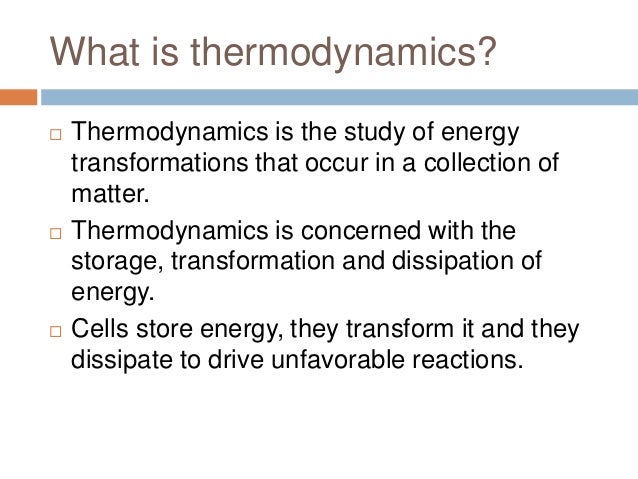 What is thermodynamics?

□ Thermodynamics is the study of energy transformations that occur in a collection of matter.

□ Thermodynamics is concerned with the storage, transformation and dissipation of energy.

□ Cells store energy, they transform it and they dissipate to drive unfavorable reactions.